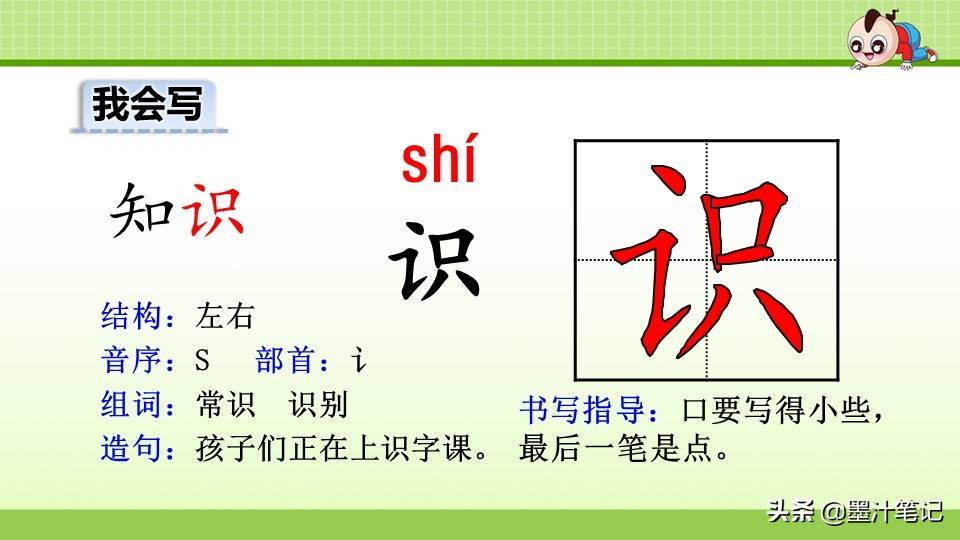 我会写

shí

知识

识

识

结构：左右

音序：S　部首：讠

组词：常识　识别

造句：孩子们正在上识字课。

书写指导：口要写得小些，最后一笔是点。

头条 @墨汁笔记